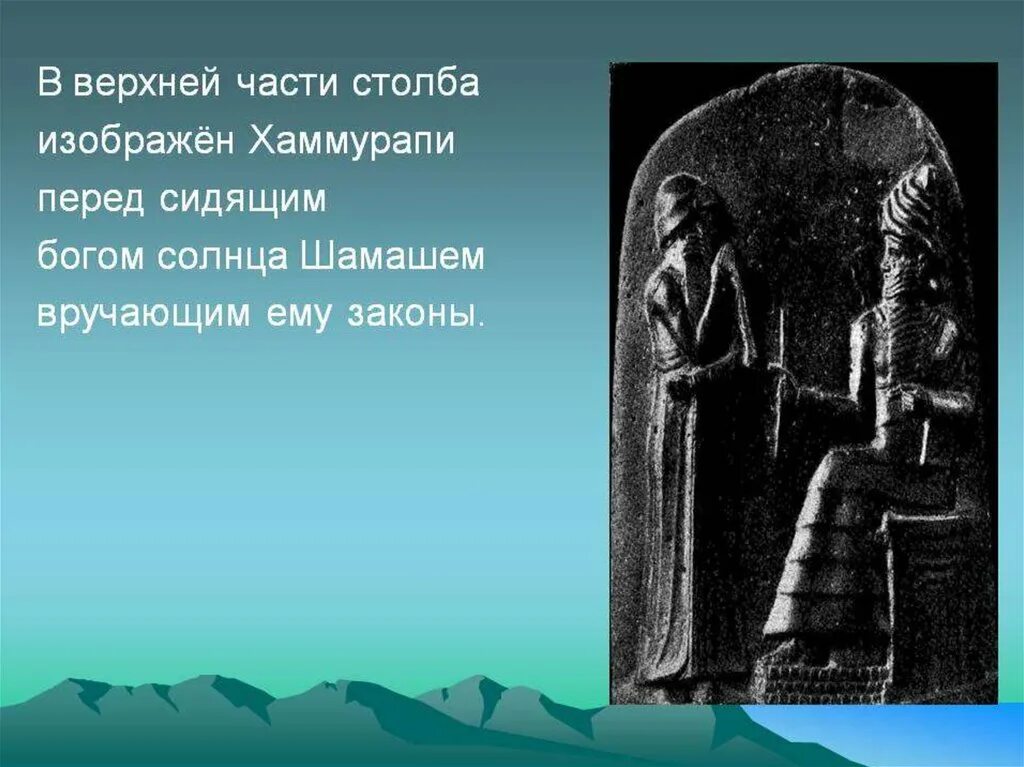 В верхней части столба изображён Хаммурапи перед сидящим богом солнца Шамашем вручающим ему законы.